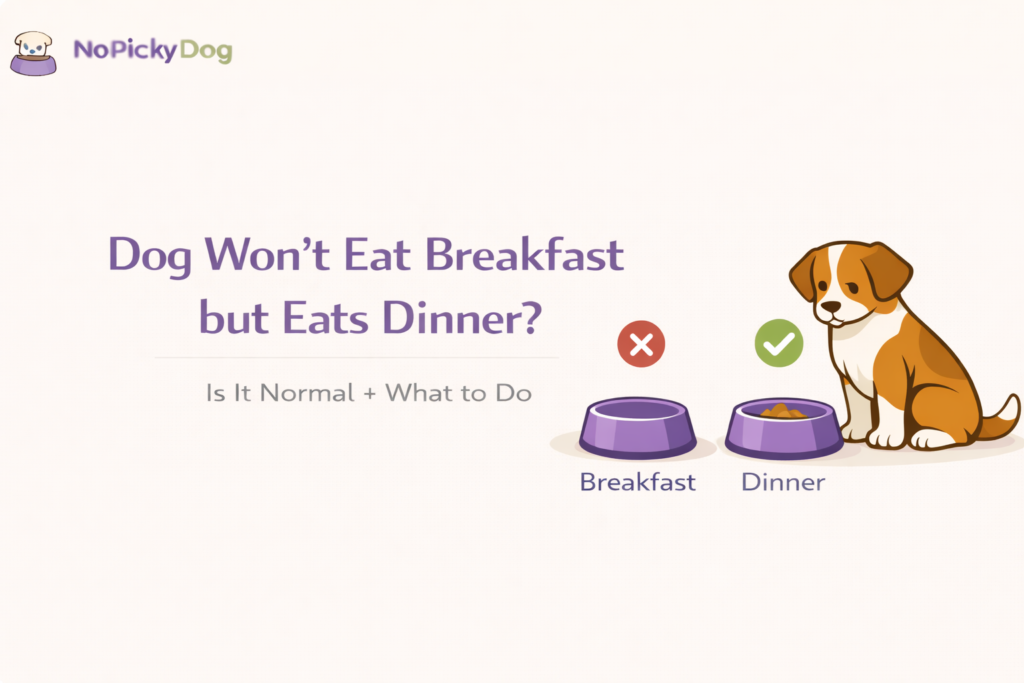 NoPickyDog

Dog Won't Eat Breakfast but Eats Dinner?

Is It Normal + What to Do

Breakfast

Dinner